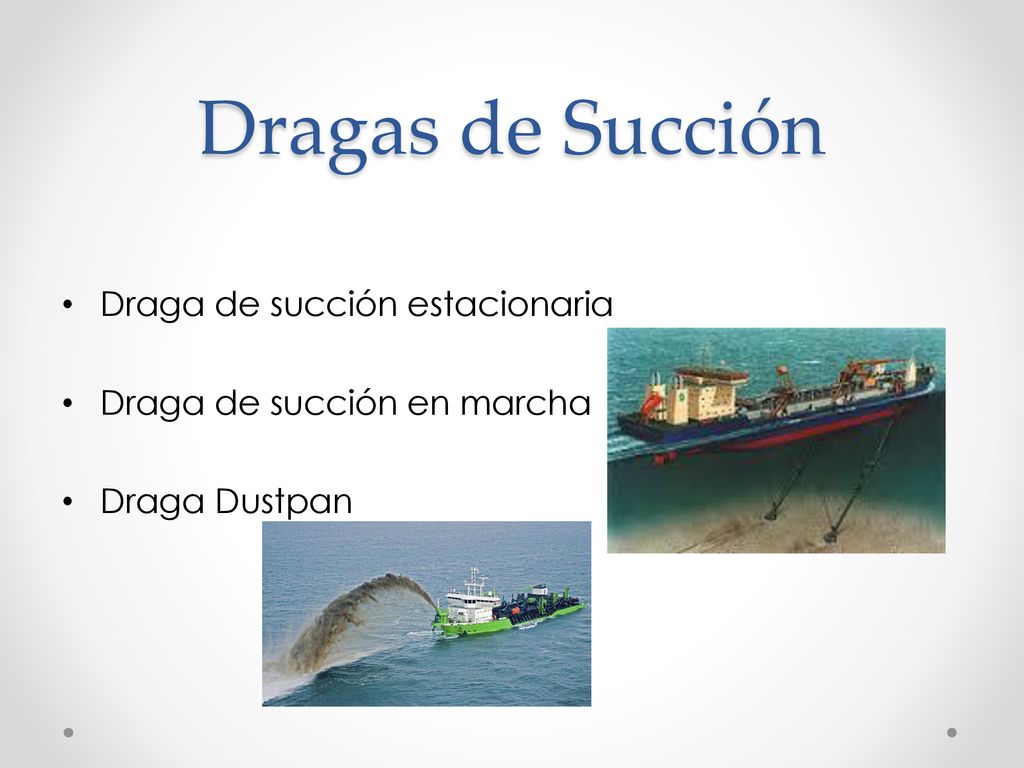 Dragas de Succión

• Draga de succión estacionaria
• Draga de succión en marcha
• Draga Dustpan